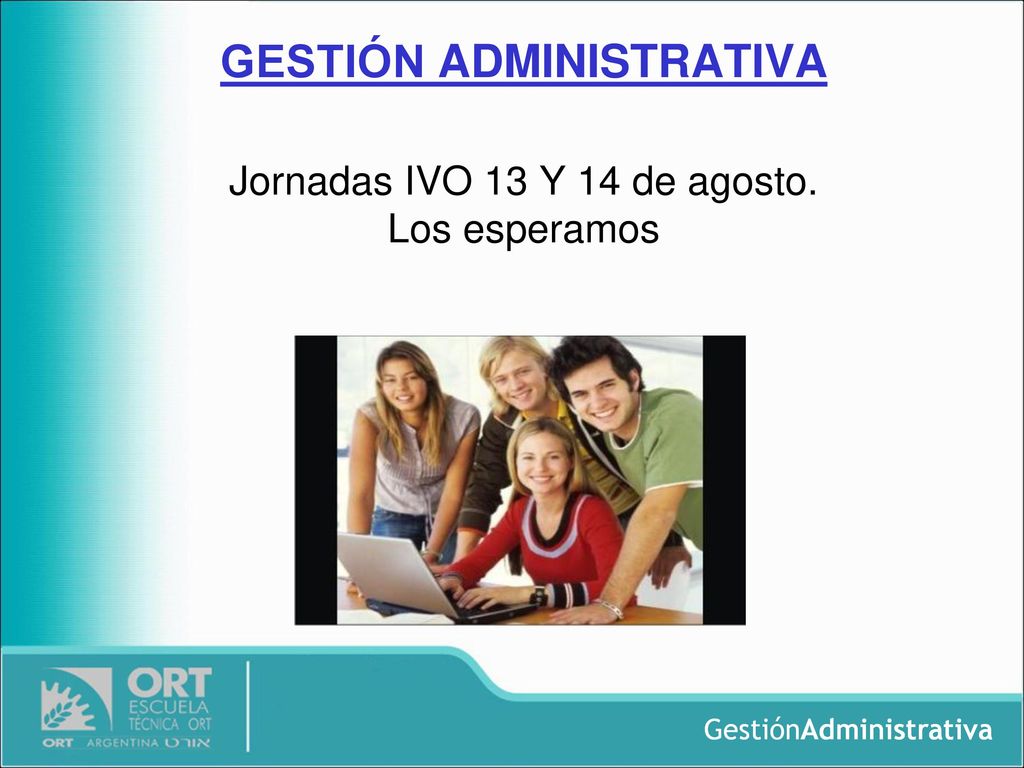 GESTIÓN ADMINISTRATIVA

Jornadas IVO 13 Y 14 de agosto.
Los esperamos

ORT
ESCUELA
TÉCNICA ORT
ORT ARGENTINA אורט

GestiónAdministrativa